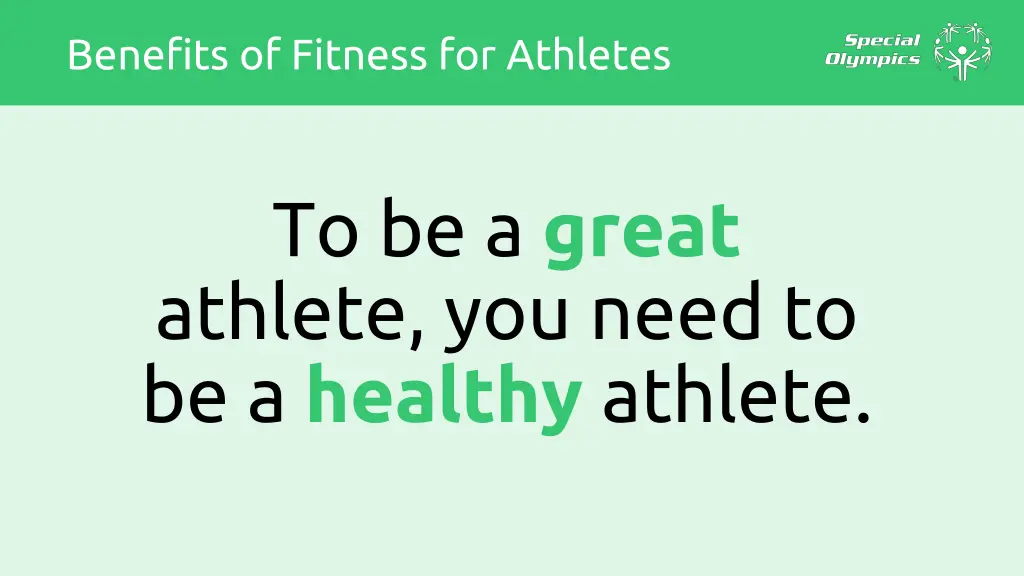 Benefits of Fitness for Athletes

Special Olympics

To be a great athlete, you need to be a healthy athlete.